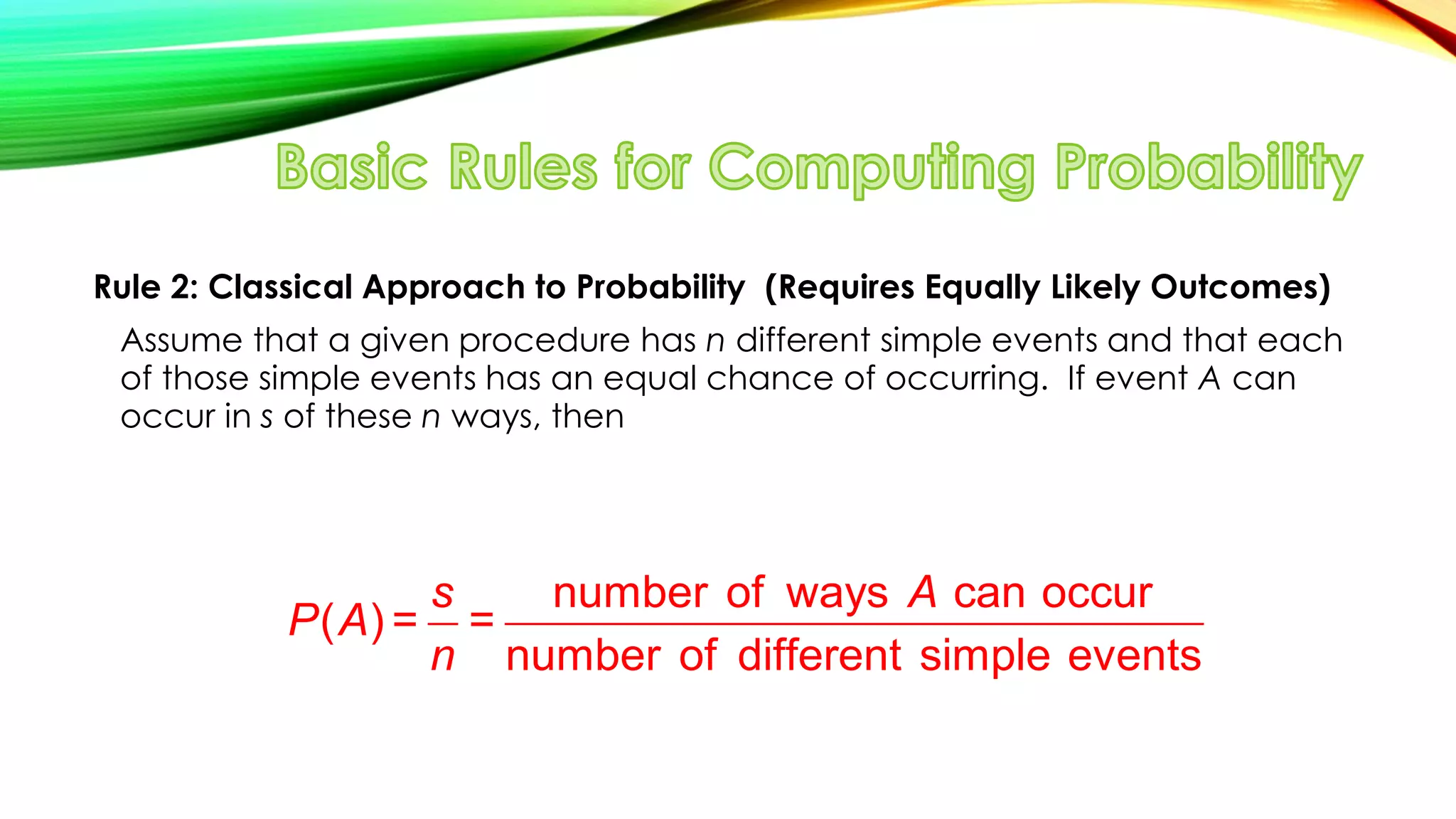 Basic Rules for Computing Probability

Rule 2: Classical Approach to Probability (Requires Equally Likely Outcomes)

Assume that a given procedure has $n$ different simple events and that each of those simple events has an equal chance of occurring. If event $A$ can occur in $s$ of these $n$ ways, then

$P(A) = \frac{s}{n} = \frac{\text{number of ways } A \text{ can occur}}{\text{number of different simple events}}$